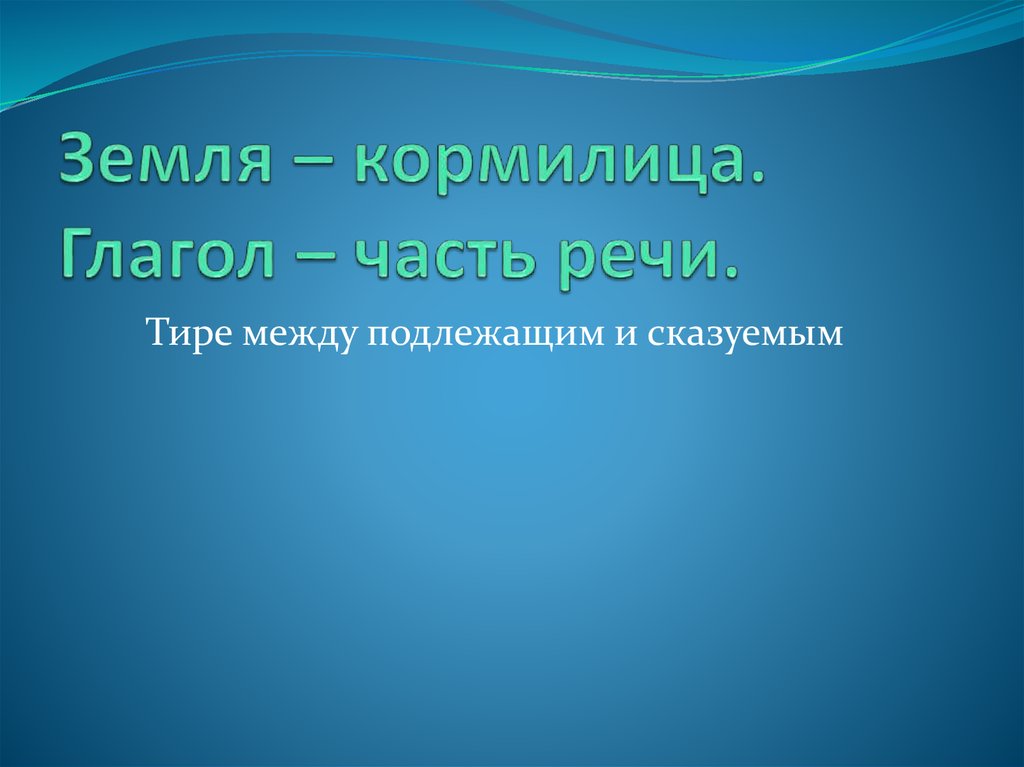 Земля – кормилица.
Глагол – часть речи.

Тире между подлежащим и сказуемым